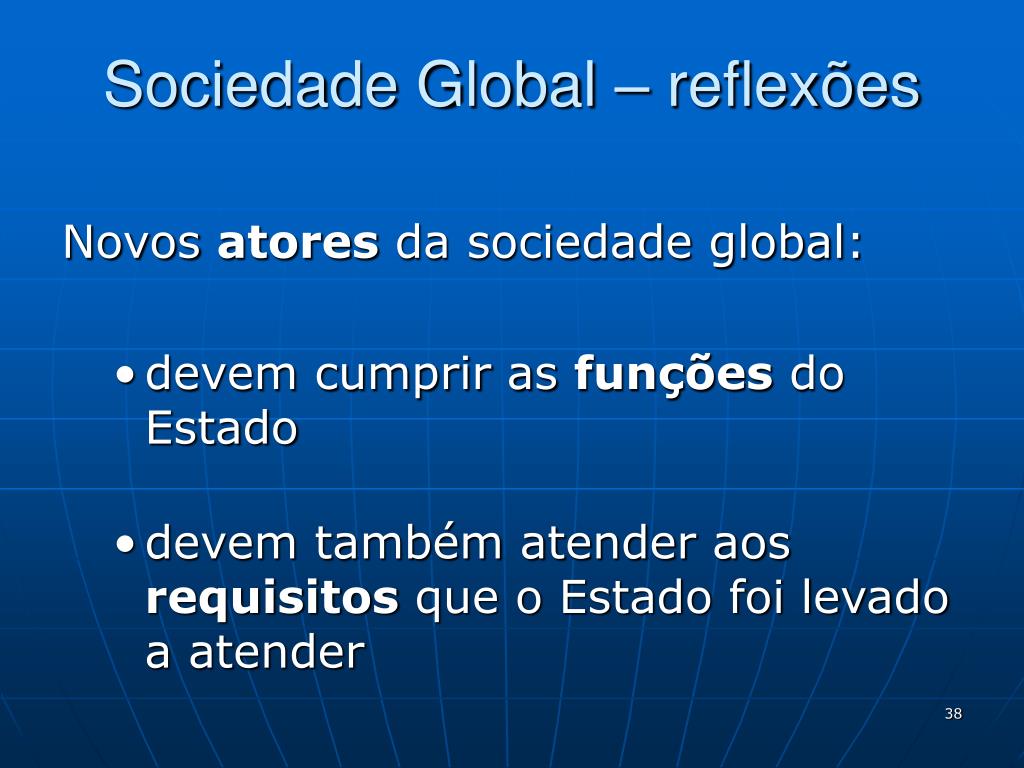 Sociedade Global – reflexões

Novos atores da sociedade global:

• devem cumprir as funções do Estado

• devem também atender aos requisitos que o Estado foi levado a atender

38